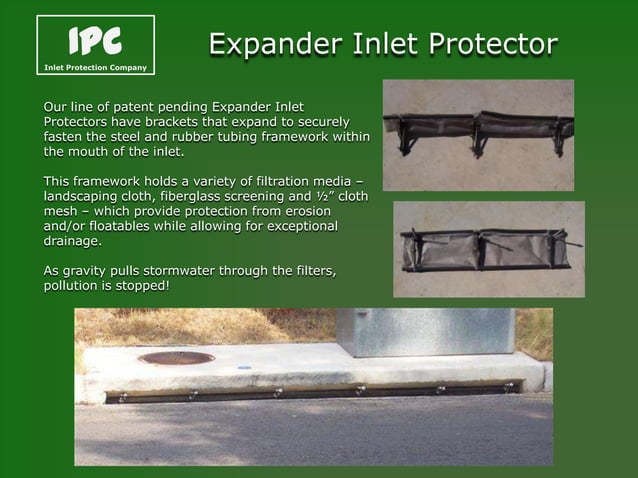 IPC
Inlet Protection Company

Expander Inlet Protector

Our line of patent pending Expander Inlet Protectors have brackets that expand to securely fasten the steel and rubber tubing framework within the mouth of the inlet.

This framework holds a variety of filtration media – landscaping cloth, fiberglass screening and ½" cloth mesh – which provide protection from erosion and/or floatables while allowing for exceptional drainage.

As gravity pulls stormwater through the filters, pollution is stopped!